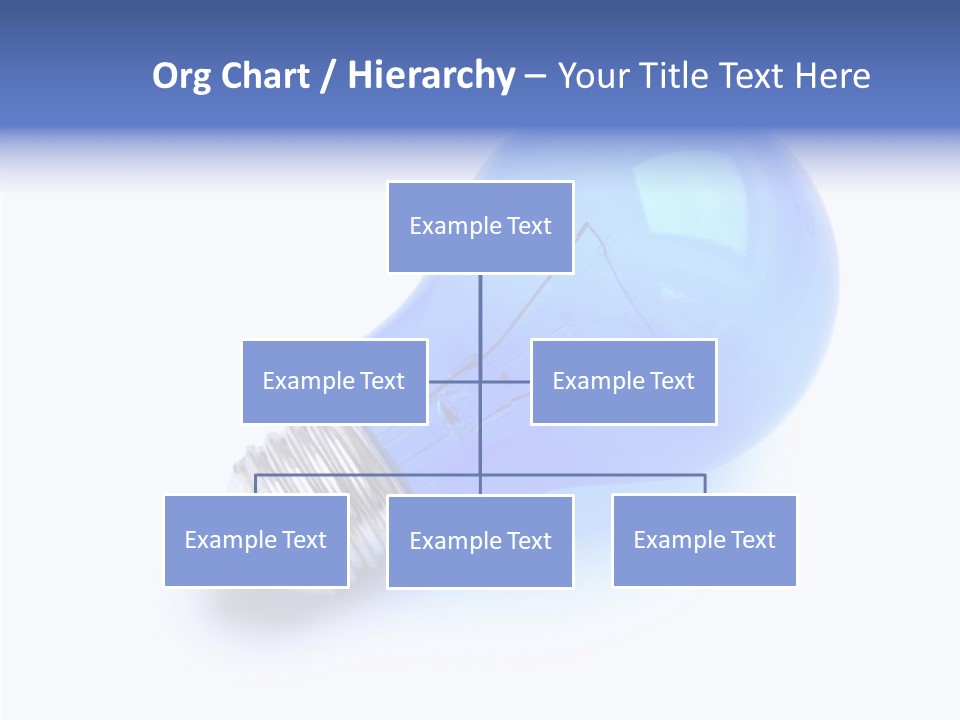 Org Chart / Hierarchy – Your Title Text Here

Example Text

Example Text

Example Text

Example Text

Example Text

Example Text